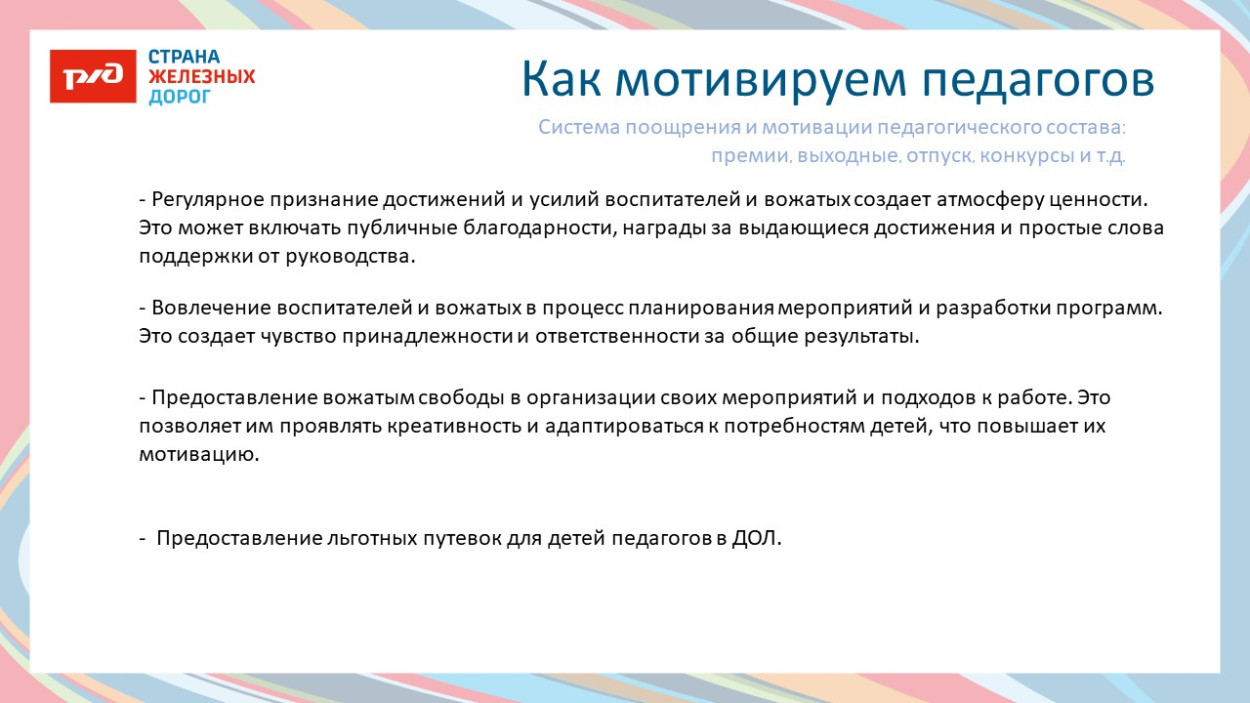 РЖД
СТРАНА
ЖЕЛЕЗНЫХ
ДОРОГ

Как мотивируем педагогов

Система поощрения и мотивации педагогического состава: премии, выходные, отпуск, конкурсы и т.д.

- Регулярное признание достижений и усилий воспитателей и вожатых создает атмосферу ценности. Это может включать публичные благодарности, награды за выдающиеся достижения и простые слова поддержки от руководства.

- Вовлечение воспитателей и вожатых в процесс планирования мероприятий и разработки программ. Это создает чувство принадлежности и ответственности за общие результаты.

- Предоставление вожатым свободы в организации своих мероприятий и подходов к работе. Это позволяет им проявлять креативность и адаптироваться к потребностям детей, что повышает их мотивацию.

- Предоставление льготных путевок для детей педагогов в ДОЛ.